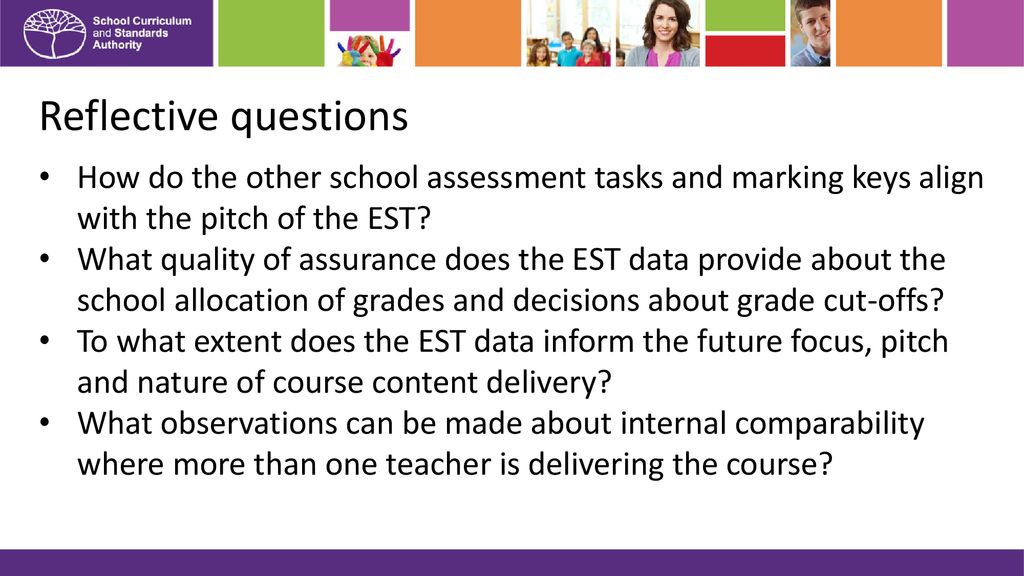 School Curriculum and Standards Authority

Reflective questions

• How do the other school assessment tasks and marking keys align with the pitch of the EST?
• What quality of assurance does the EST data provide about the school allocation of grades and decisions about grade cut-offs?
• To what extent does the EST data inform the future focus, pitch and nature of course content delivery?
• What observations can be made about internal comparability where more than one teacher is delivering the course?